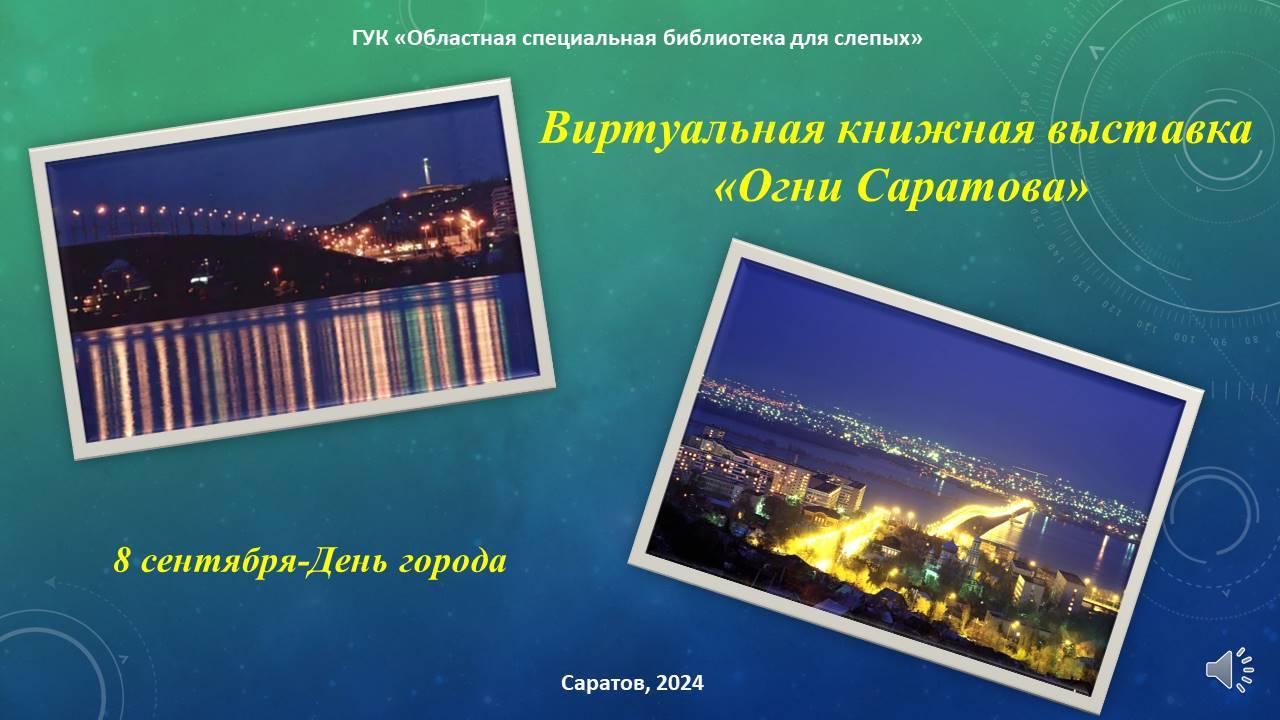 ГУК «Областная специальная библиотека для слепых»

Виртуальная книжная выставка «Огни Саратова»

8 сентября-День города

Саратов, 2024